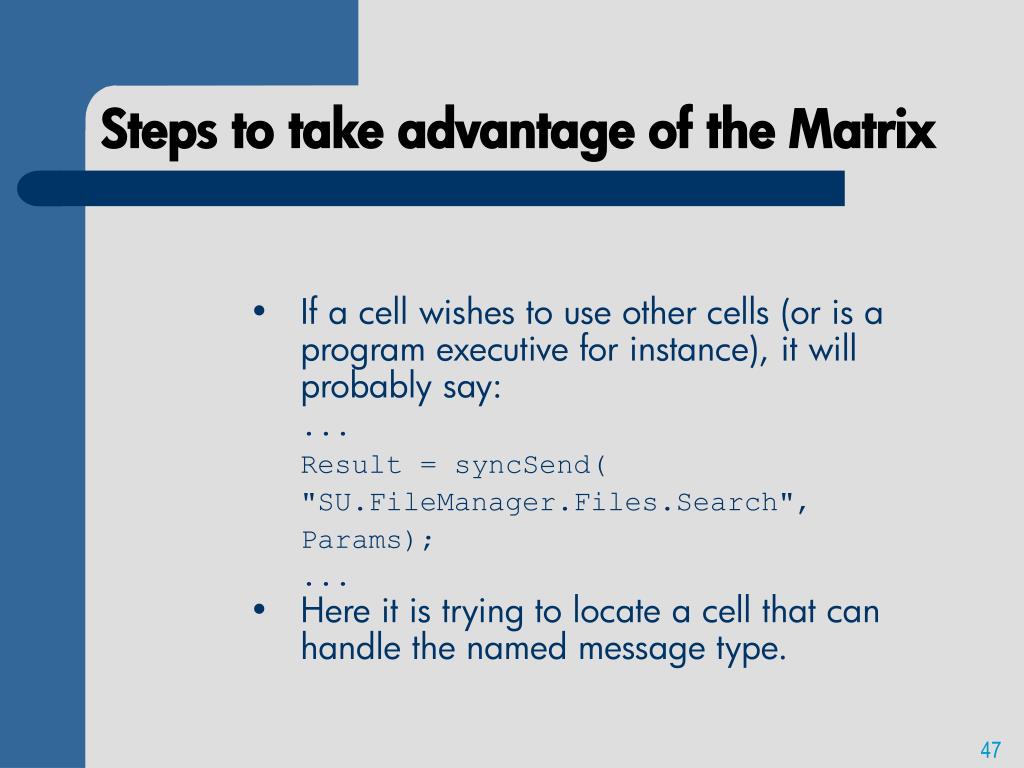 Steps to take advantage of the Matrix

• If a cell wishes to use other cells (or is a program executive for instance), it will probably say:

...
Result = syncSend(
"SU.FileManager.Files.Search",
Params);
...

• Here it is trying to locate a cell that can handle the named message type.

47